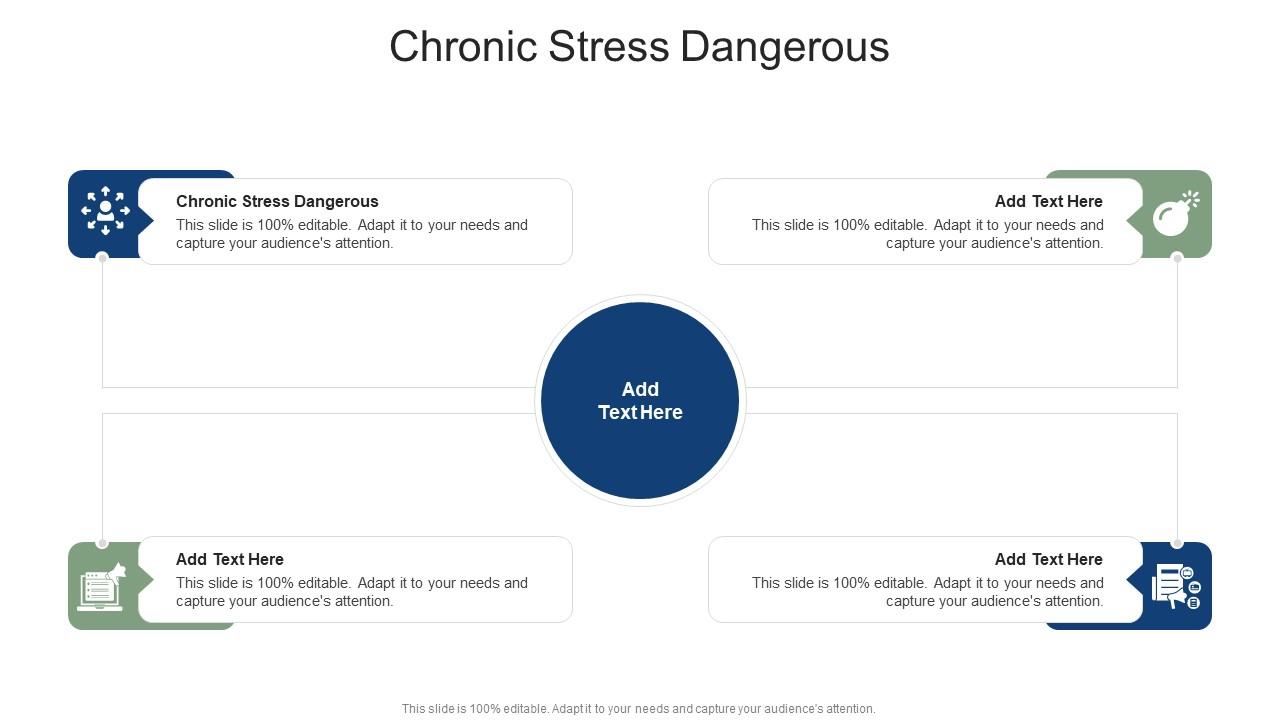 Chronic Stress Dangerous

Chronic Stress Dangerous
This slide is 100% editable. Adapt it to your needs and capture your audience's attention.

Add Text Here
This slide is 100% editable. Adapt it to your needs and capture your audience's attention.

Add Text Here

Add Text Here
This slide is 100% editable. Adapt it to your needs and capture your audience's attention.

Add Text Here
This slide is 100% editable. Adapt it to your needs and capture your audience's attention.

This slide is 100% editable. Adapt it to your needs and capture your audience's attention.